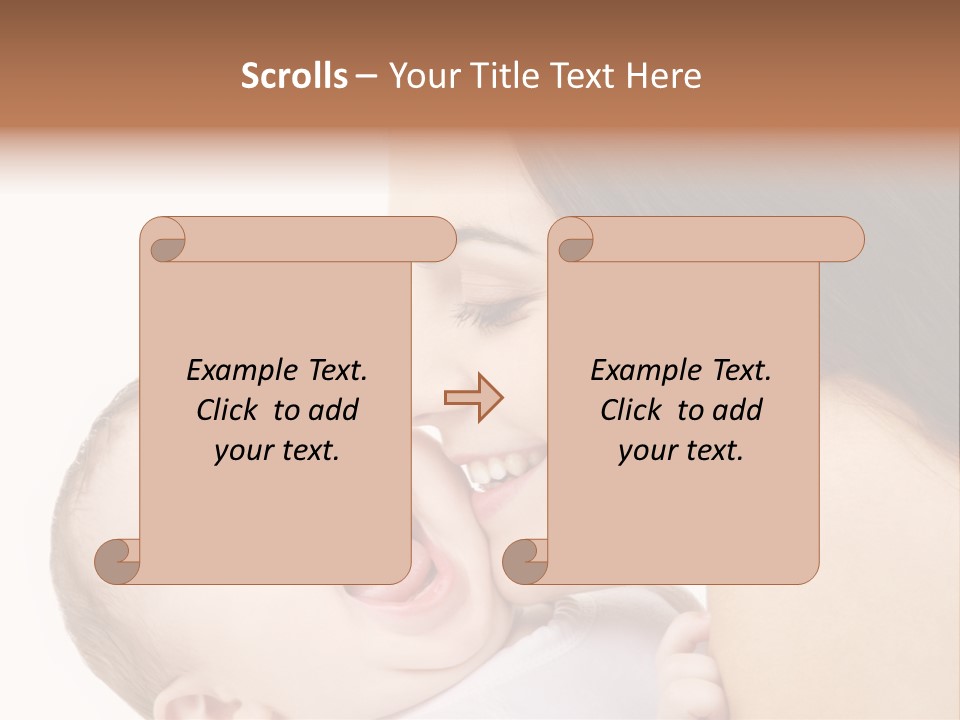 Scrolls – Your Title Text Here

Example Text. Click to add your text.

Example Text. Click to add your text.